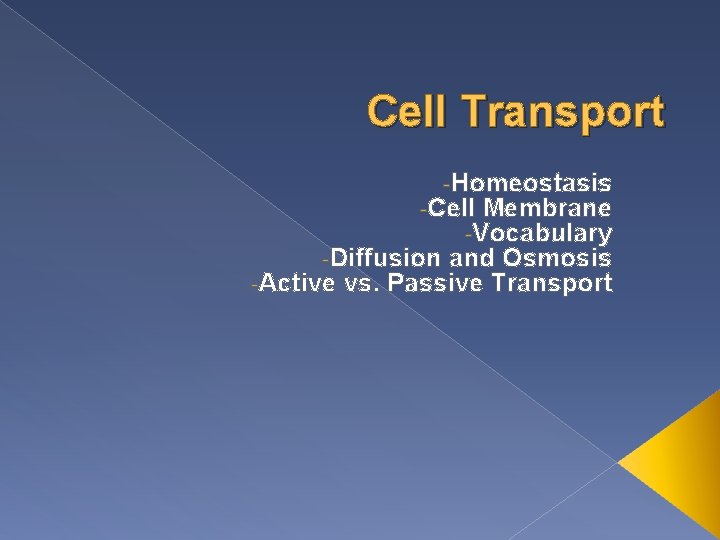 Cell Transport

-Homeostasis
-Cell Membrane
-Vocabulary
-Diffusion and Osmosis
-Active vs. Passive Transport